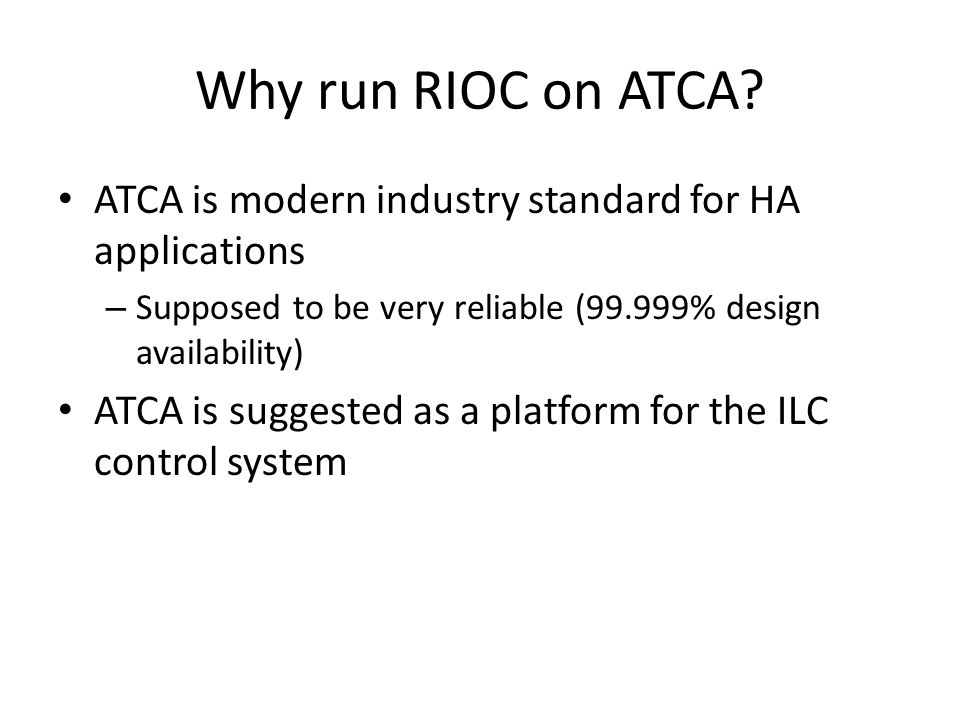 Why run RIOC on ATCA?

• ATCA is modern industry standard for HA applications
– Supposed to be very reliable (99.999% design availability)

• ATCA is suggested as a platform for the ILC control system